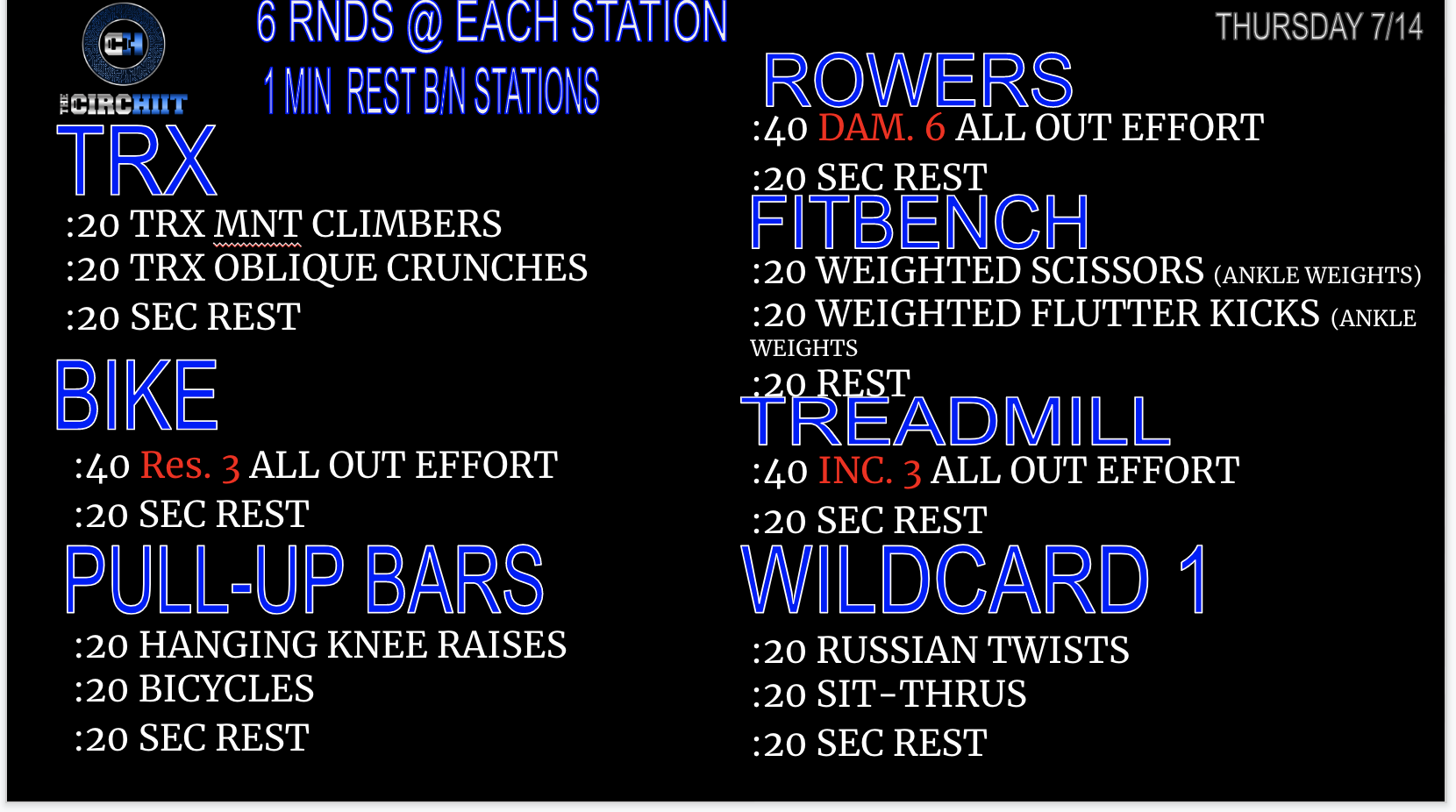 CH
THE CIRCHIIT

6 RNDS @ EACH STATION
1 MIN REST B/N STATIONS

THURSDAY 7/14

TRX
:20 TRX MNT CLIMBERS
:20 TRX OBLIQUE CRUNCHES
:20 SEC REST

BIKE
:40 Res. 3 ALL OUT EFFORT
:20 SEC REST

PULL-UP BARS
:20 HANGING KNEE RAISES
:20 BICYCLES
:20 SEC REST

ROWERS
:40 DAM. 6 ALL OUT EFFORT
:20 SEC REST

FITBENCH
:20 WEIGHTED SCISSORS (ANKLE WEIGHTS)
:20 WEIGHTED FLUTTER KICKS (ANKLE WEIGHTS
:20 REST

TREADMILL
:40 INC. 3 ALL OUT EFFORT
:20 SEC REST

WILDCARD 1
:20 RUSSIAN TWISTS
:20 SIT-THRUS
:20 SEC REST